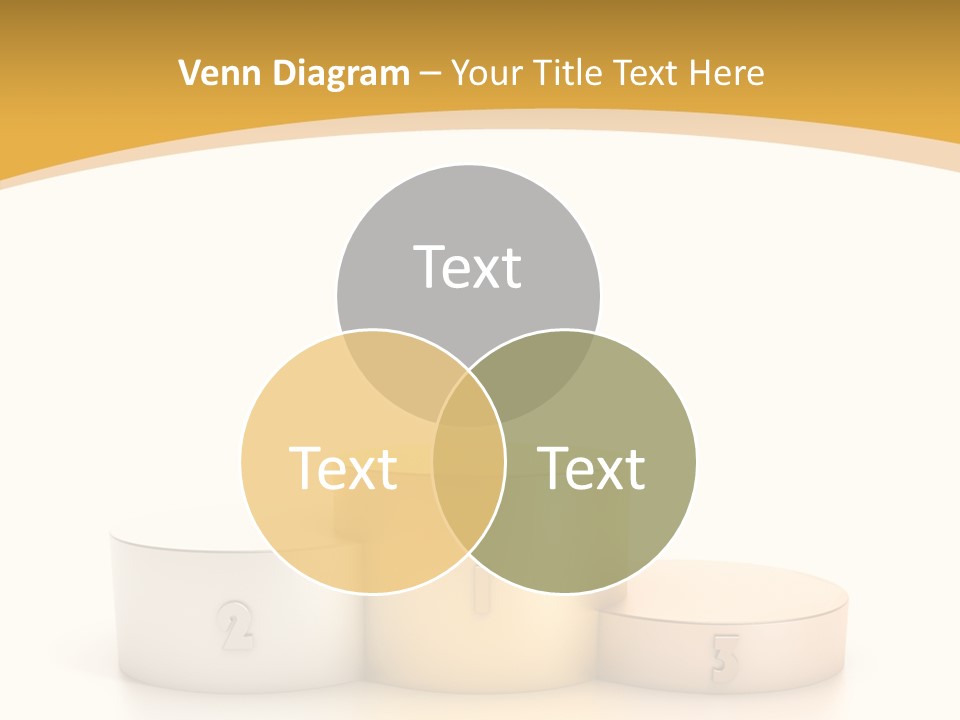 Venn Diagram – Your Title Text Here

Text

Text

Text

2

1

3